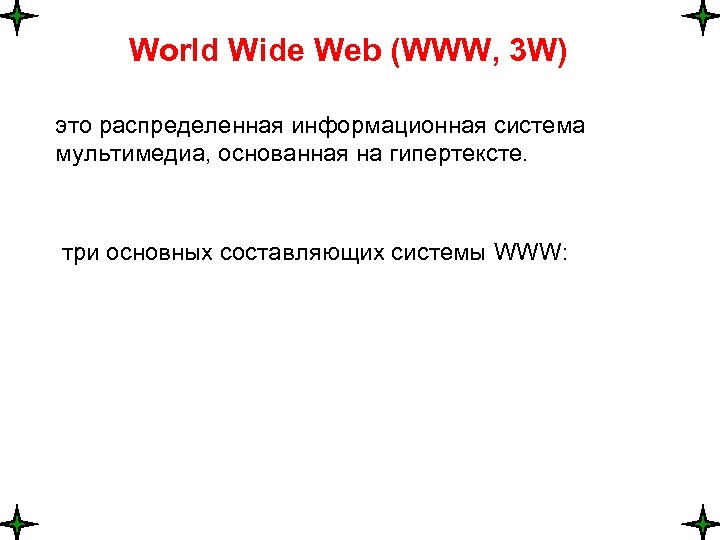 World Wide Web (WWW, 3W)

это распределенная информационная система мультимедиа, основанная на гипертексте.

три основных составляющих системы WWW: